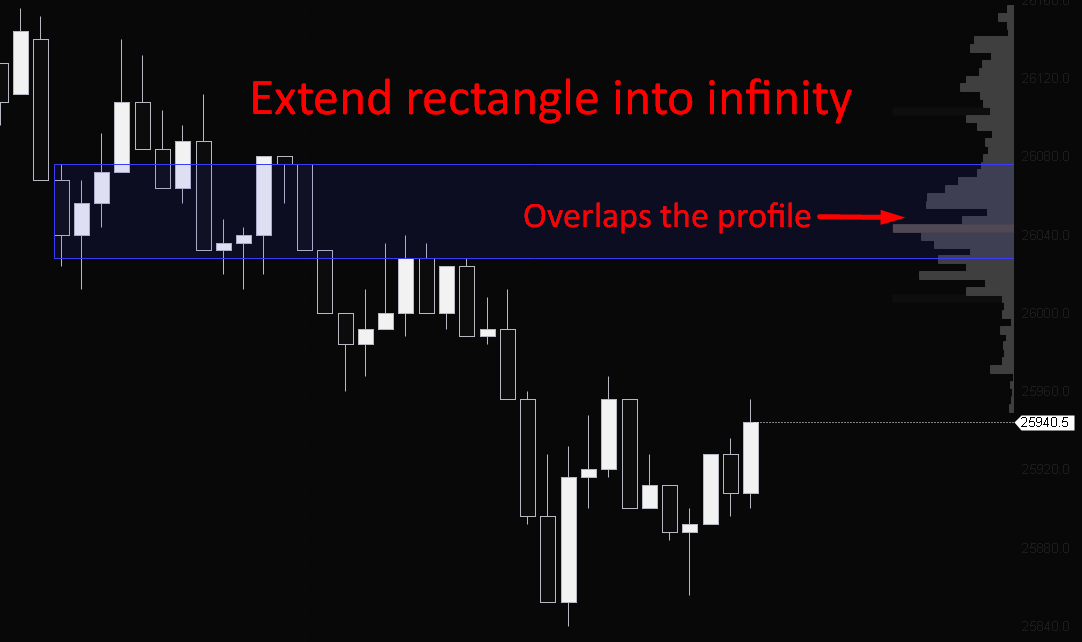 Extend rectangle into infinity

Overlaps the profile

26160.0
26120.0
26080.0
26040.0
26000.0
25960.0
25940.5
25920.0
25880.0
25840.0